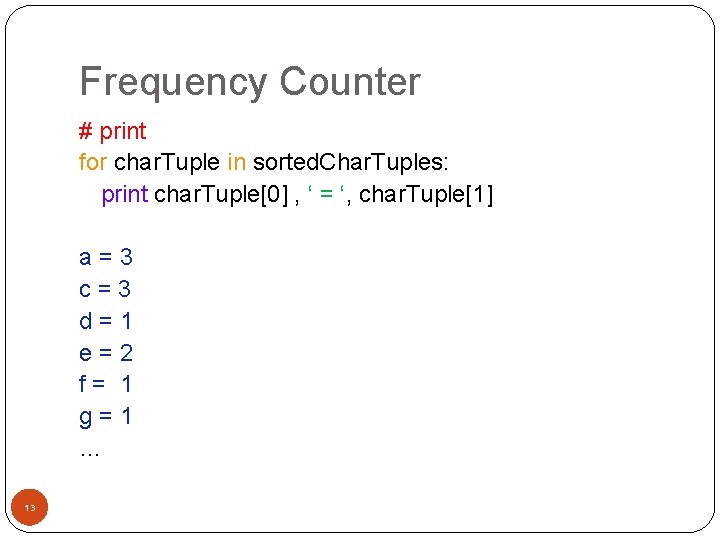 Frequency Counter

# print
for charTuple in sortedCharTuples:
  print charTuple[0] , ‘ = ‘, charTuple[1]

a = 3
c = 3
d = 1
e = 2
f =  1
g = 1
…

13